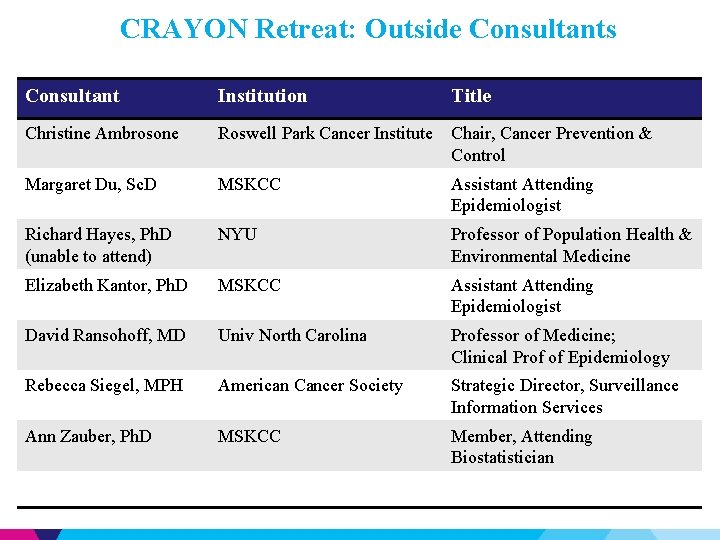 CRAYON Retreat: Outside Consultants

| Consultant | Institution | Title |
|---|---|---|
| Christine Ambrosone | Roswell Park Cancer Institute | Chair, Cancer Prevention & Control |
| Margaret Du, ScD | MSKCC | Assistant Attending Epidemiologist |
| Richard Hayes, PhD (unable to attend) | NYU | Professor of Population Health & Environmental Medicine |
| Elizabeth Kantor, PhD | MSKCC | Assistant Attending Epidemiologist |
| David Ransohoff, MD | Univ North Carolina | Professor of Medicine; Clinical Prof of Epidemiology |
| Rebecca Siegel, MPH | American Cancer Society | Strategic Director, Surveillance Information Services |
| Ann Zauber, PhD | MSKCC | Member, Attending Biostatistician |